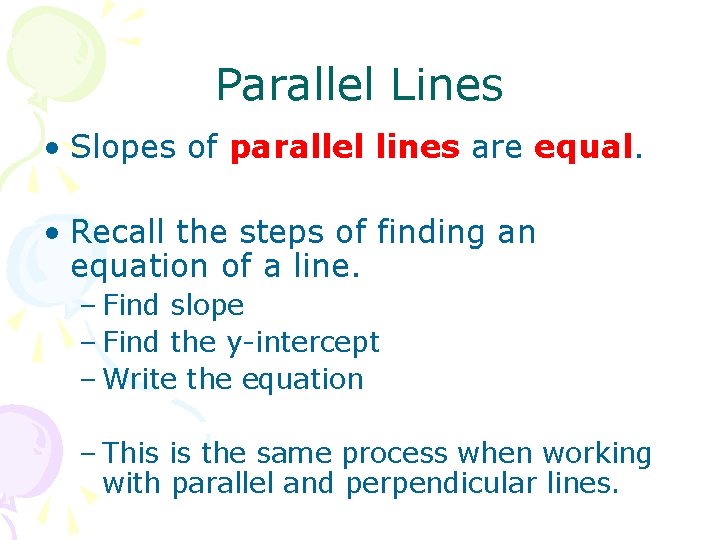 Parallel Lines

• Slopes of parallel lines are equal.

• Recall the steps of finding an equation of a line.
– Find slope
– Find the y-intercept
– Write the equation

– This is the same process when working with parallel and perpendicular lines.